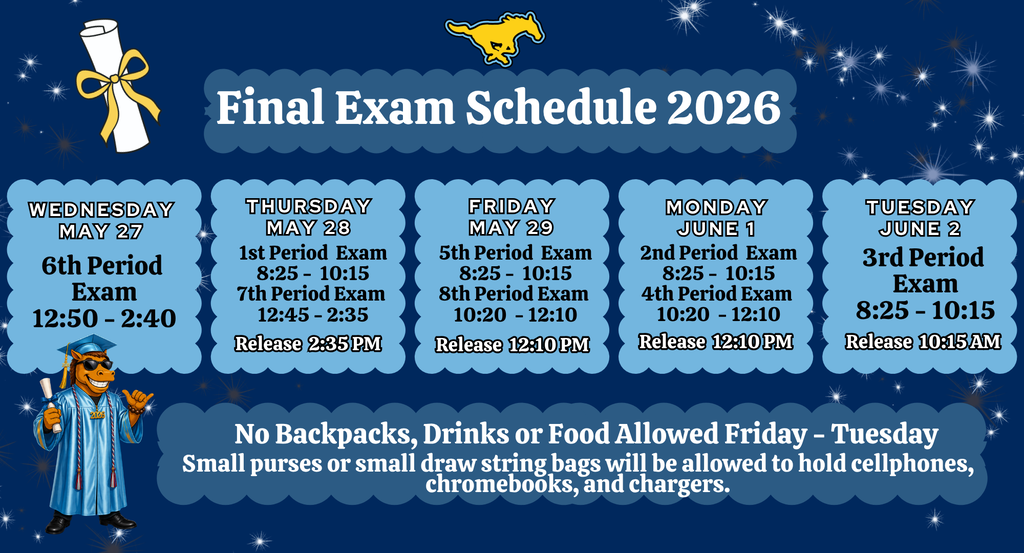 Final Exam Schedule 2026

WEDNESDAY
MAY 27
6th Period Exam
12:50 - 2:40

THURSDAY
MAY 28
1st Period Exam
8:25 - 10:15
7th Period Exam
12:45 - 2:35
Release 2:35 PM

FRIDAY
MAY 29
5th Period Exam
8:25 - 10:15
8th Period Exam
10:20 - 12:10
Release 12:10 PM

MONDAY
JUNE 1
2nd Period Exam
8:25 - 10:15
4th Period Exam
10:20 - 12:10
Release 12:10 PM

TUESDAY
JUNE 2
3rd Period Exam
8:25 - 10:15
Release 10:15 AM

No Backpacks, Drinks or Food Allowed Friday - Tuesday
Small purses or small draw string bags will be allowed to hold cellphones, chromebooks, and chargers.